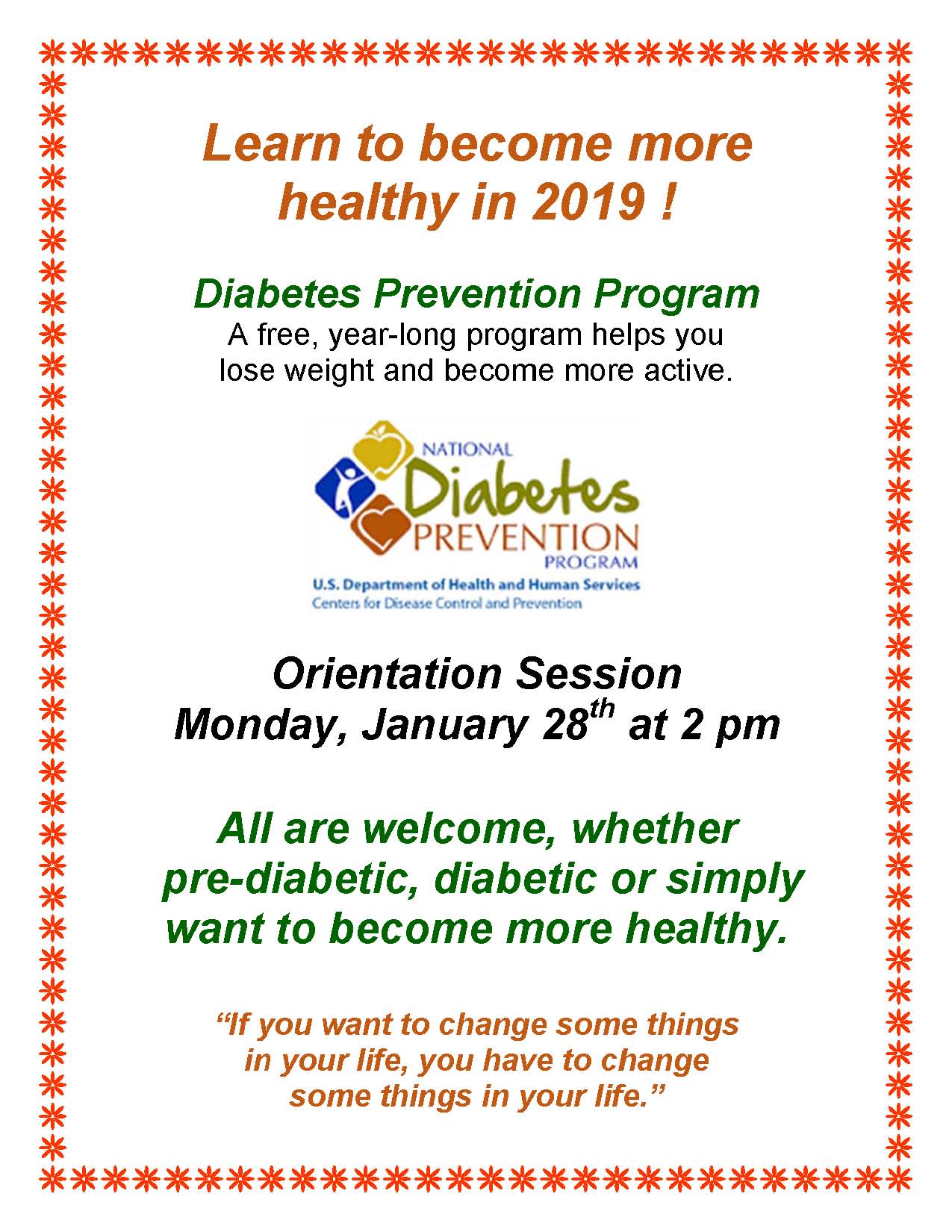 Learn to become more healthy in 2019 !

Diabetes Prevention Program
A free, year-long program helps you lose weight and become more active.

NATIONAL Diabetes PREVENTION PROGRAM
U.S. Department of Health and Human Services
Centers for Disease Control and Prevention

Orientation Session
Monday, January 28$^{th}$ at 2 pm

All are welcome, whether pre-diabetic, diabetic or simply want to become more healthy.

“If you want to change some things in your life, you have to change some things in your life.”